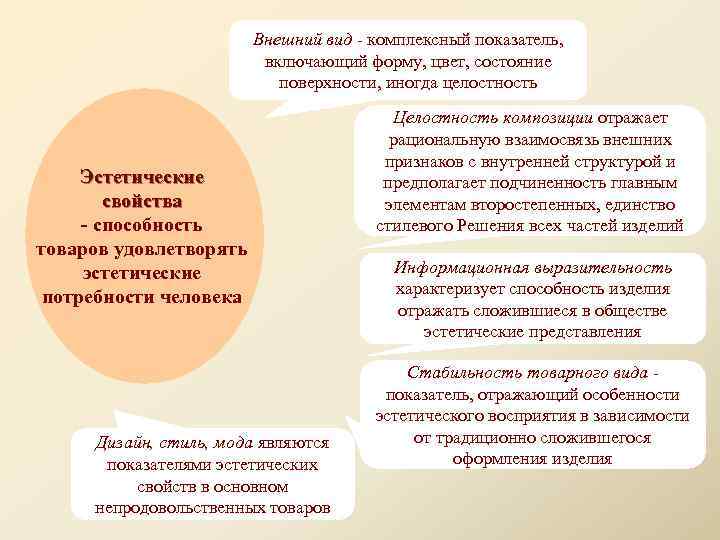 Эстетические свойства - способность товаров удовлетворять эстетические потребности человека

Внешний вид - комплексный показатель, включающий форму, цвет, состояние поверхности, иногда целостность

Целостность композиции отражает рациональную взаимосвязь внешних признаков с внутренней структурой и предполагает подчиненность главным элементам второстепенных, единство стилевого Решения всех частей изделий

Информационная выразительность характеризует способность изделия отражать сложившиеся в обществе эстетические представления

Стабильность товарного вида - показатель, отражающий особенности эстетического восприятия в зависимости от традиционно сложившегося оформления изделия

Дизайн, стиль, мода являются показателями эстетических свойств в основном непродовольственных товаров